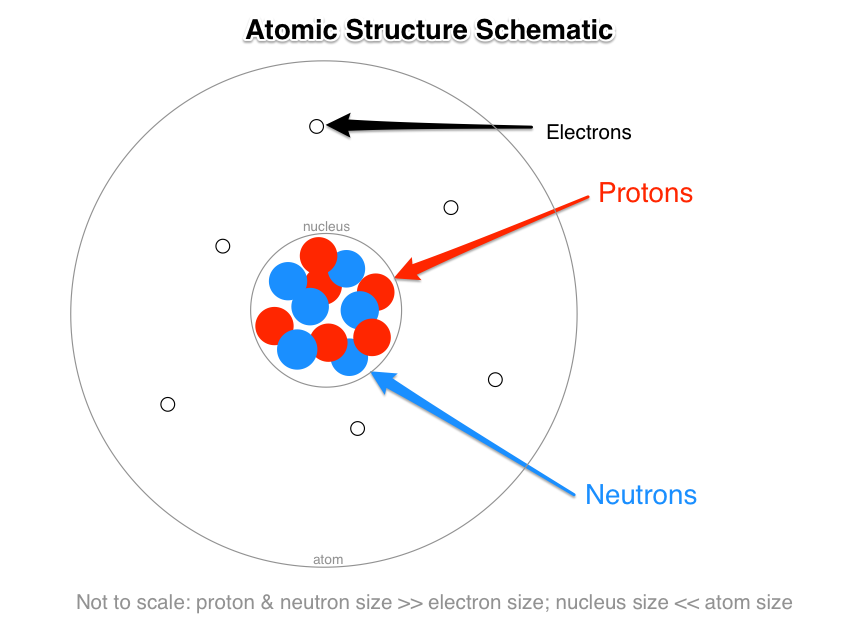 Atomic Structure Schematic

Electrons

Protons

nucleus

Neutrons

atom

Not to scale: proton & neutron size >> electron size; nucleus size << atom size